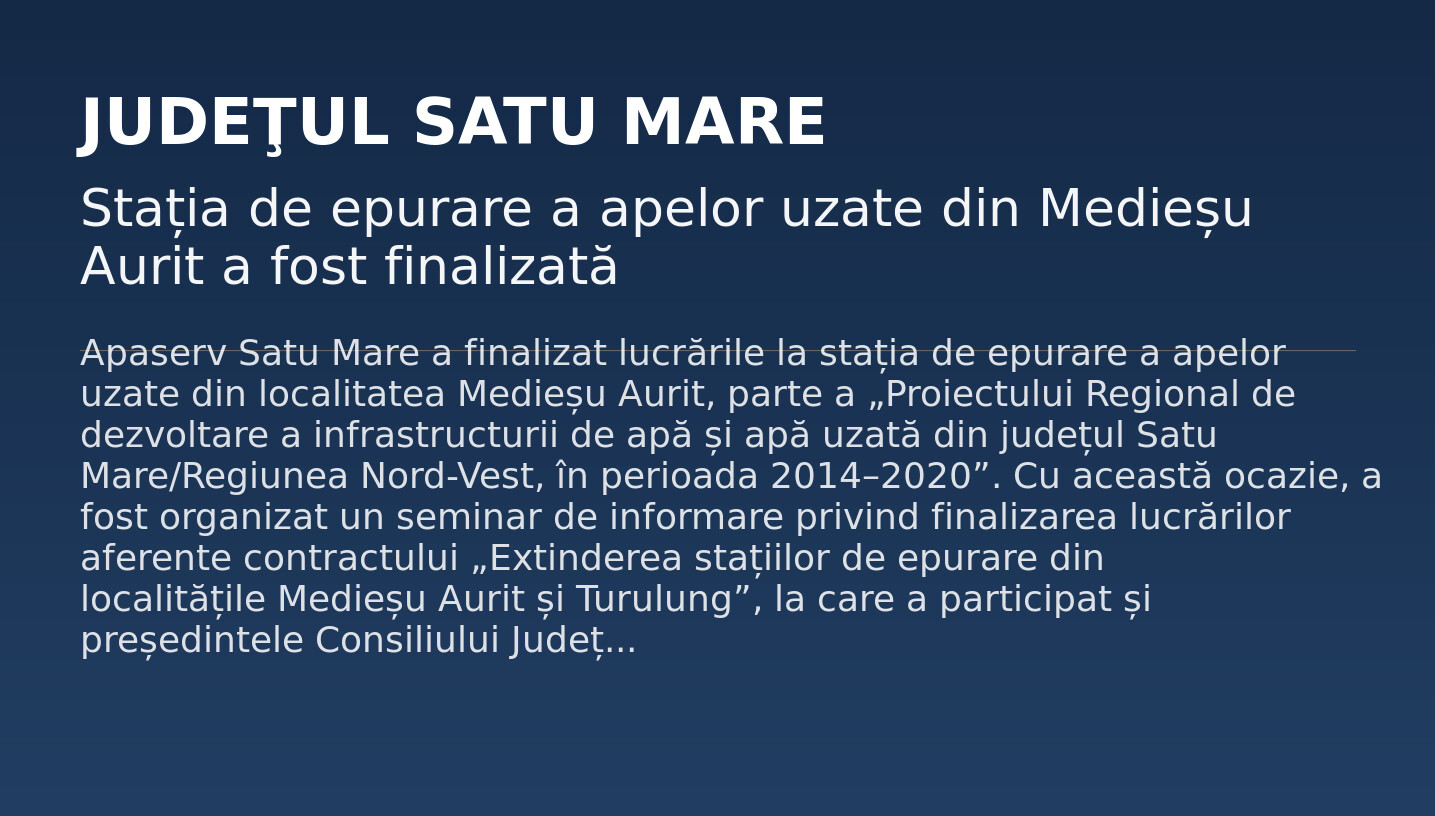 JUDEŢUL SATU MARE

Stația de epurare a apelor uzate din Medieșu Aurit a fost finalizată

Apaserv Satu Mare a finalizat lucrările la stația de epurare a apelor uzate din localitatea Medieșu Aurit, parte a „Proiectului Regional de dezvoltare a infrastructurii de apă și apă uzată din județul Satu Mare/Regiunea Nord-Vest, în perioada 2014–2020”. Cu această ocazie, a fost organizat un seminar de informare privind finalizarea lucrărilor aferente contractului „Extinderea stațiilor de epurare din localitățile Medieșu Aurit și Turulung”, la care a participat și președintele Consiliului Județ...